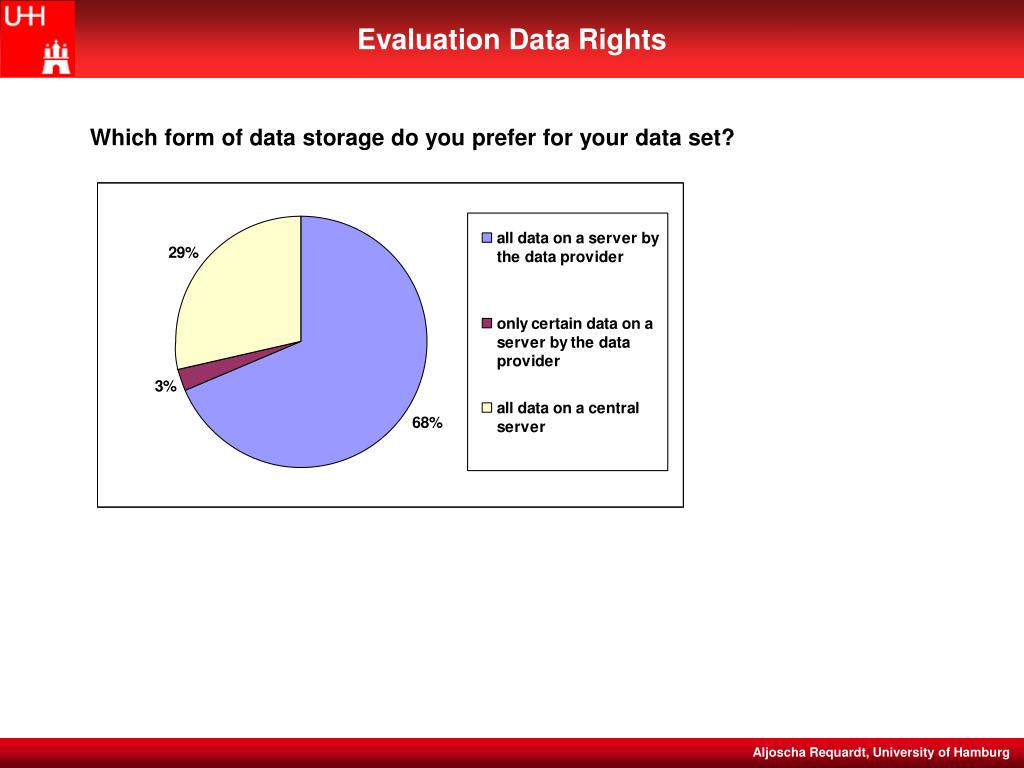 UHH

Evaluation Data Rights

Which form of data storage do you prefer for your data set?

29%

3%

68%

all data on a server by the data provider

only certain data on a server by the data provider

all data on a central server

Aljoscha Requardt, University of Hamburg